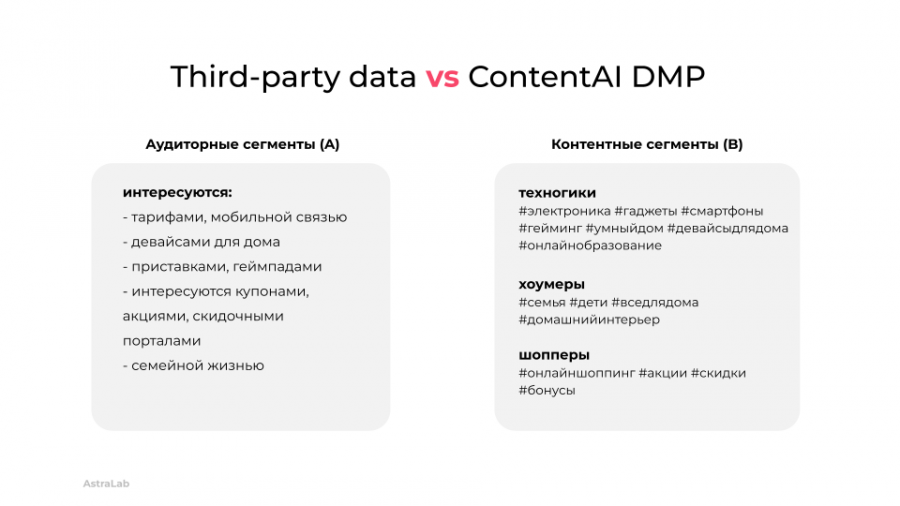 Third-party data vs ContentAI DMP

Аудиторные сегменты (А)

интересуются:
- тарифами, мобильной связью
- девайсами для дома
- приставками, геймпадами
- интересуются купонами, акциями, скидочными порталами
- семейной жизнью

Контентные сегменты (В)

техногики
#электроника #гаджеты #смартфоны #гейминг #умныйдом #девайсыдлядома #онлайнобразование

хоумеры
#семья #дети #вседлядома #домашнийинтерьер

шопперы
#онлайншоппинг #акции #скидки #бонусы

AstraLab